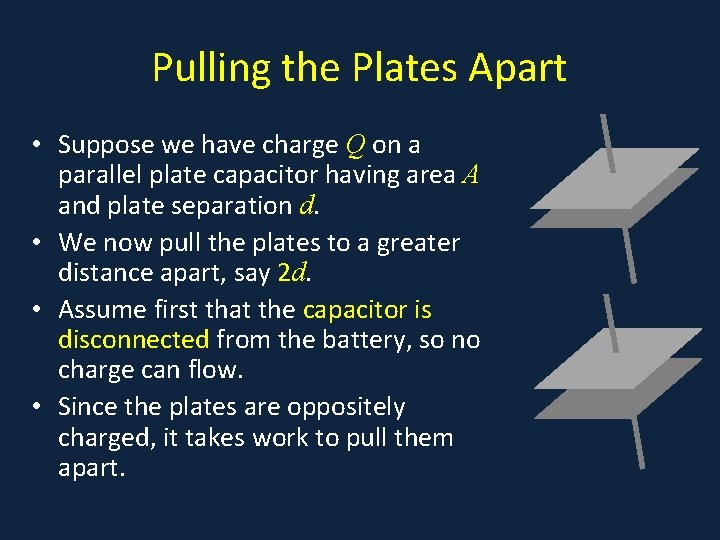 Pulling the Plates Apart

• Suppose we have charge $Q$ on a parallel plate capacitor having area $A$ and plate separation $d$.
• We now pull the plates to a greater distance apart, say $2d$.
• Assume first that the capacitor is disconnected from the battery, so no charge can flow.
• Since the plates are oppositely charged, it takes work to pull them apart.